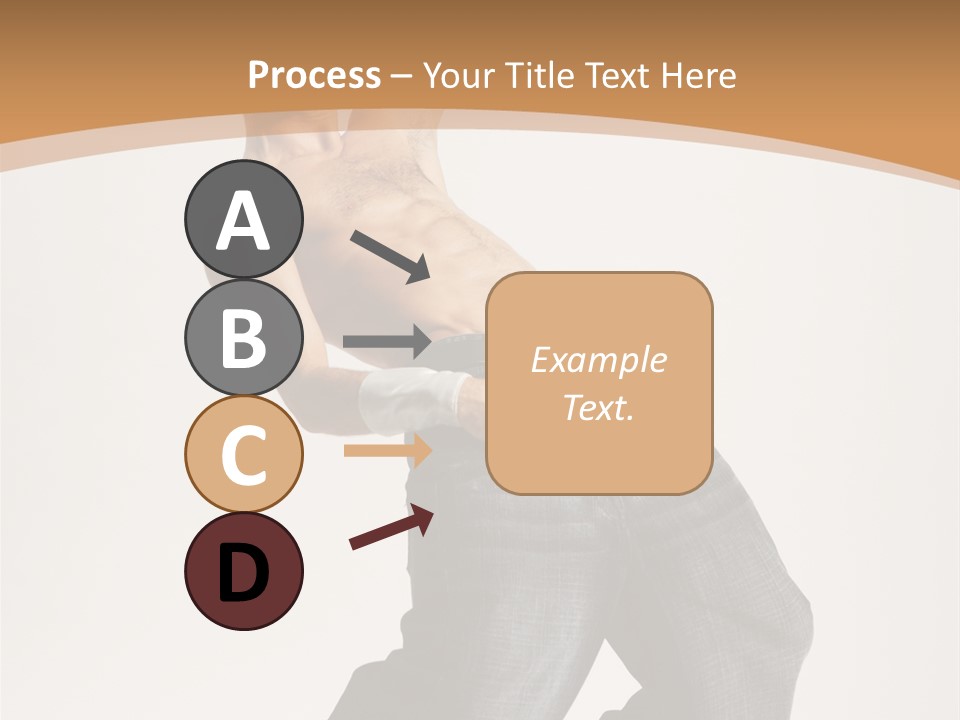 Process – Your Title Text Here

A

B

C

D

Example Text.